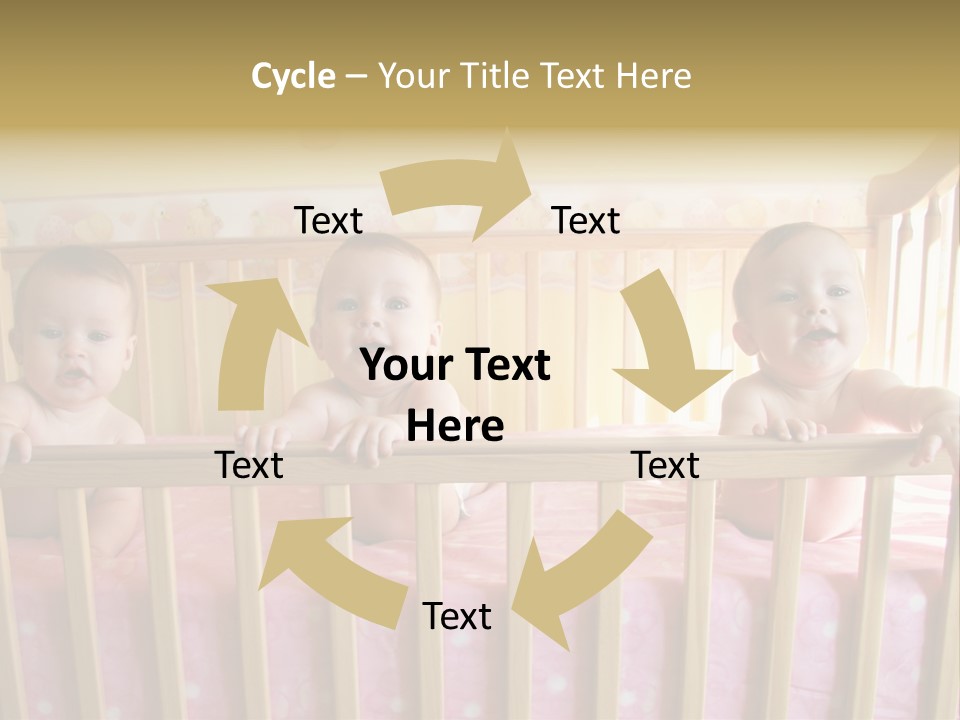 Cycle – Your Title Text Here

Text

Text

Your Text Here

Text

Text

Text